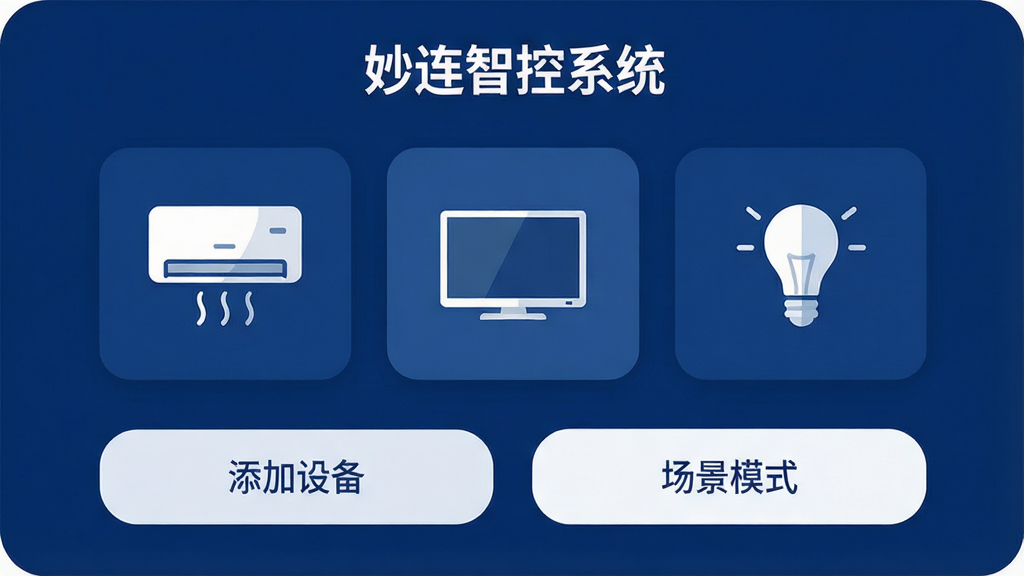 妙连智控系统

添加设备

场景模式